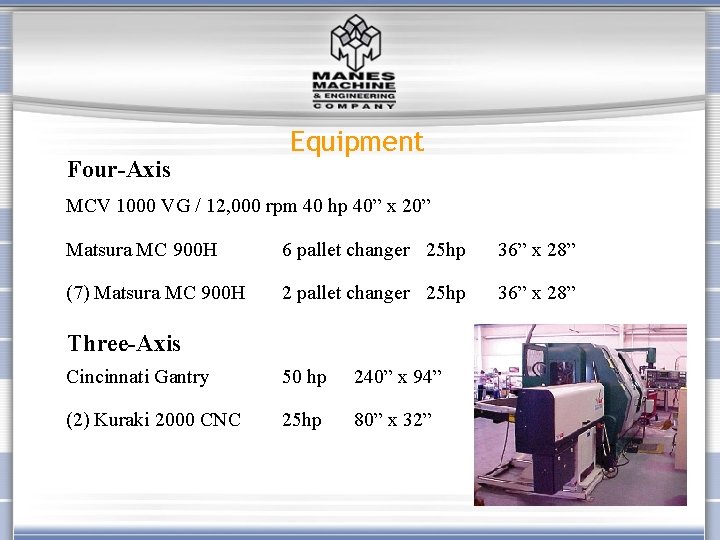 MANES MACHINE & ENGINEERING COMPANY

Equipment

Four-Axis

MCV 1000 VG / 12,000 rpm 40 hp 40” x 20”

Matsura MC 900H 6 pallet changer 25hp 36” x 28”

(7) Matsura MC 900H 2 pallet changer 25hp 36” x 28”

Three-Axis

Cincinnati Gantry 50 hp 240” x 94”

(2) Kuraki 2000 CNC 25hp 80” x 32”